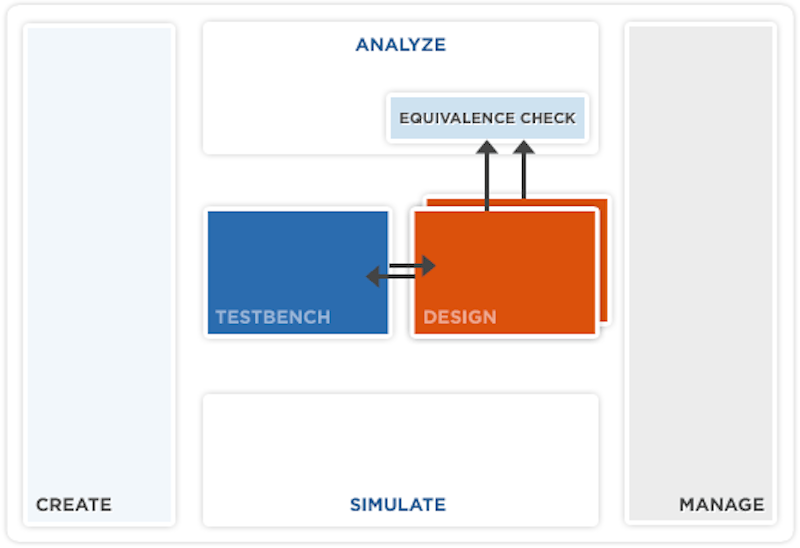 ANALYZE

EQUIVALENCE CHECK

TESTBENCH

DESIGN

CREATE

SIMULATE

MANAGE